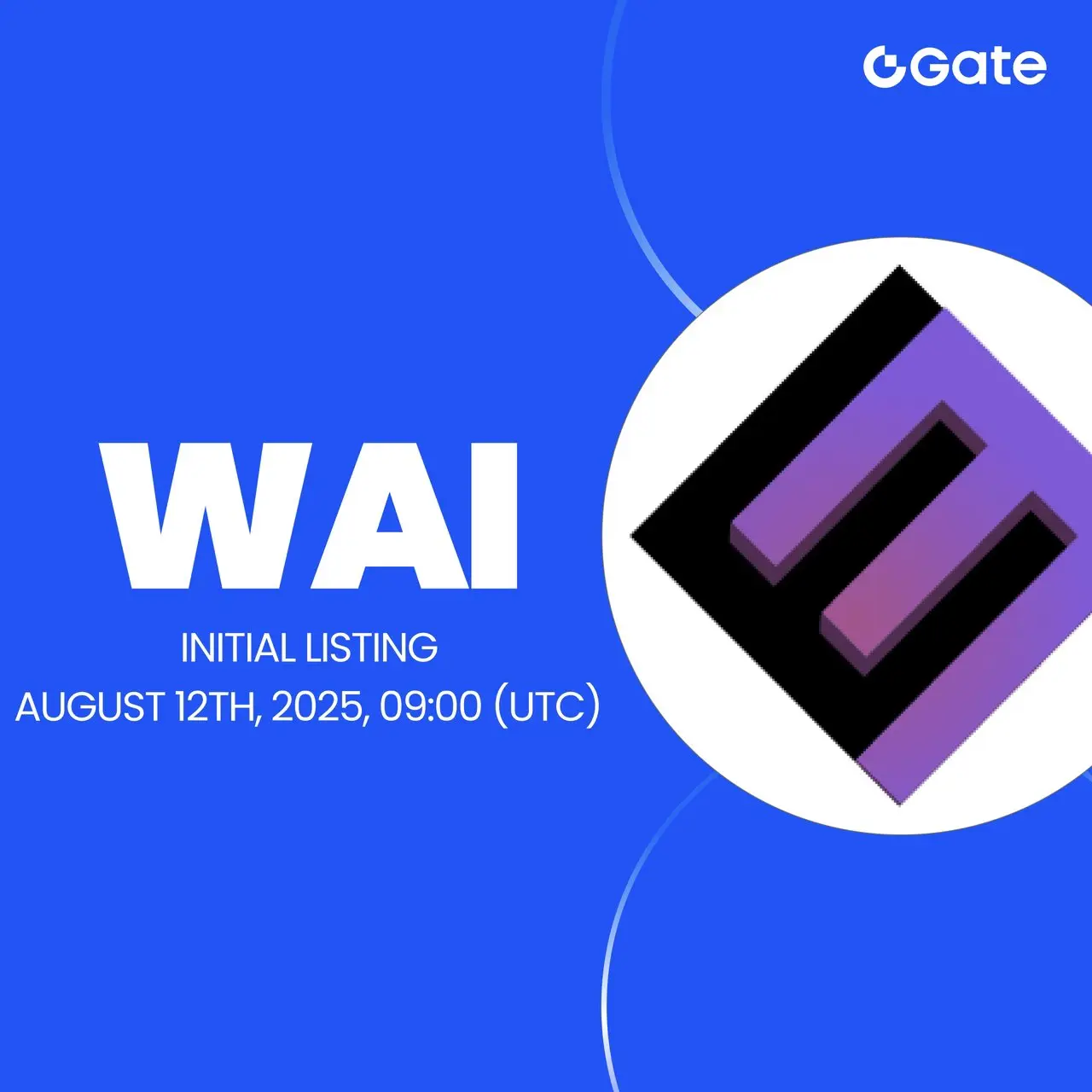 Gate

WAI

INITIAL LISTING
AUGUST 12TH, 2025, 09:00 (UTC)